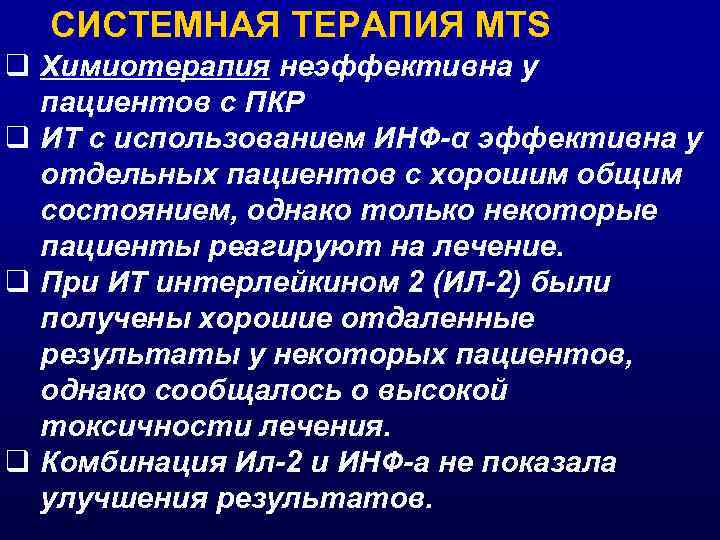 СИСТЕМНАЯ ТЕРАПИЯ MTS

❑ Химиотерапия неэффективна у пациентов с ПКР
❑ ИТ с использованием ИНФ-α эффективна у отдельных пациентов с хорошим общим состоянием, однако только некоторые пациенты реагируют на лечение.
❑ При ИТ интерлейкином 2 (ИЛ-2) были получены хорошие отдаленные результаты у некоторых пациентов, однако сообщалось о высокой токсичности лечения.
❑ Комбинация Ил-2 и ИНФ-а не показала улучшения результатов.